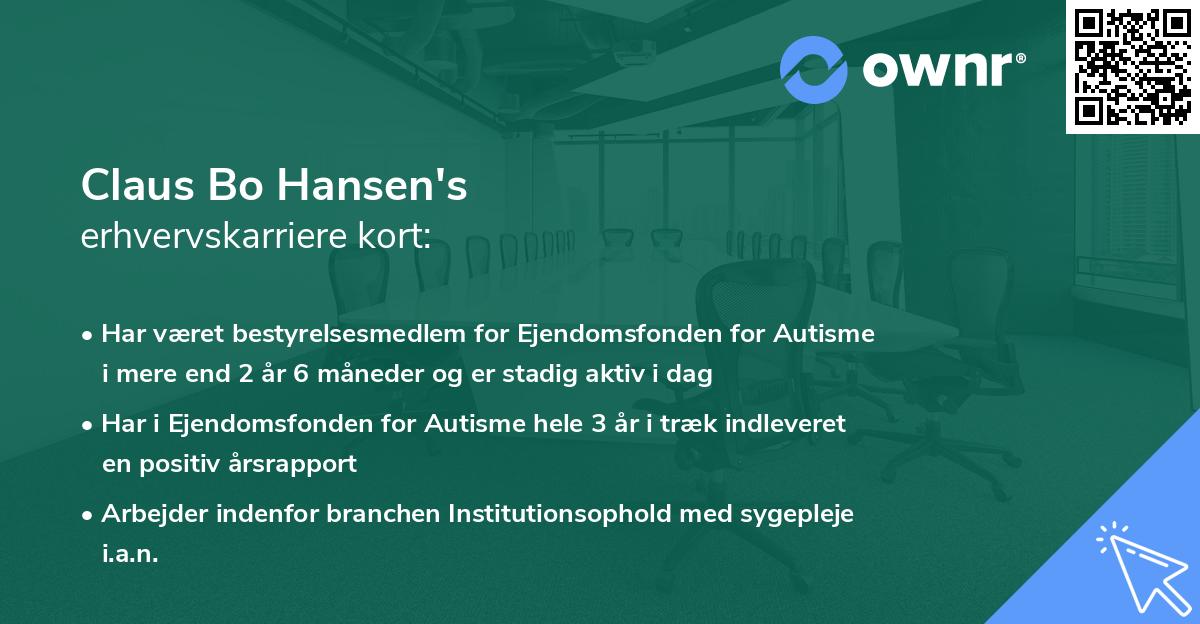 ownr®

Claus Bo Hansen's
erhvervskarriere kort:

• Har været bestyrelsesmedlem for Ejendomsfonden for Autisme i mere end 2 år 6 måneder og er stadig aktiv i dag

• Har i Ejendomsfonden for Autisme hele 3 år i træk indleveret en positiv årsrapport

• Arbejder indenfor branchen Institutionsophold med sygepleje i.a.n.